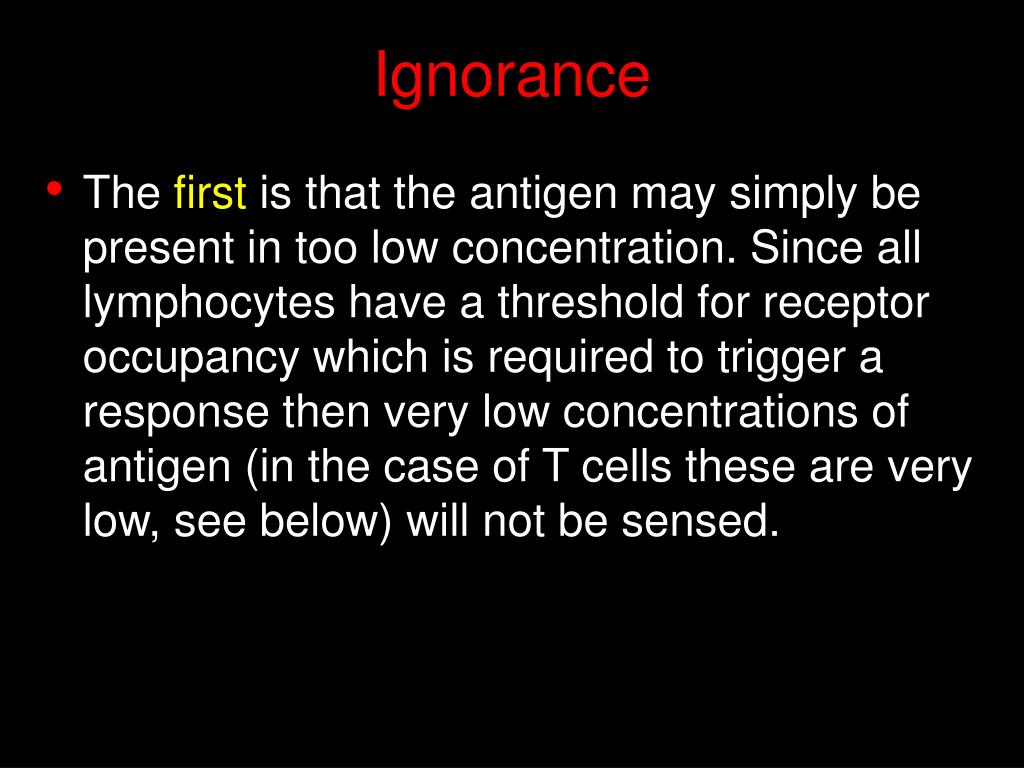 Ignorance

• The first is that the antigen may simply be present in too low concentration. Since all lymphocytes have a threshold for receptor occupancy which is required to trigger a response then very low concentrations of antigen (in the case of T cells these are very low, see below) will not be sensed.